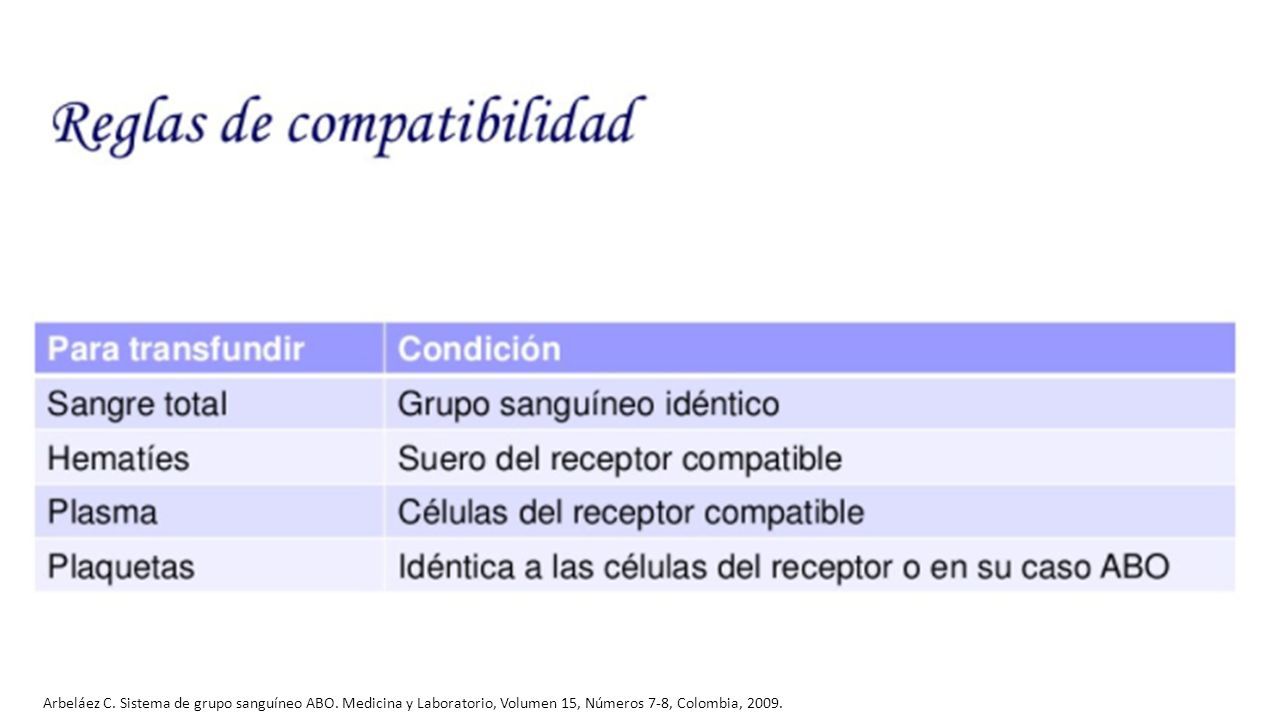 Reglas de compatibilidad

| Para transfundir | Condición |
|---|---|
| Sangre total | Grupo sanguíneo idéntico |
| Hematíes | Suero del receptor compatible |
| Plasma | Células del receptor compatible |
| Plaquetas | Idéntica a las células del receptor o en su caso ABO |

Arbeláez C. Sistema de grupo sanguíneo ABO. Medicina y Laboratorio, Volumen 15, Números 7-8, Colombia, 2009.